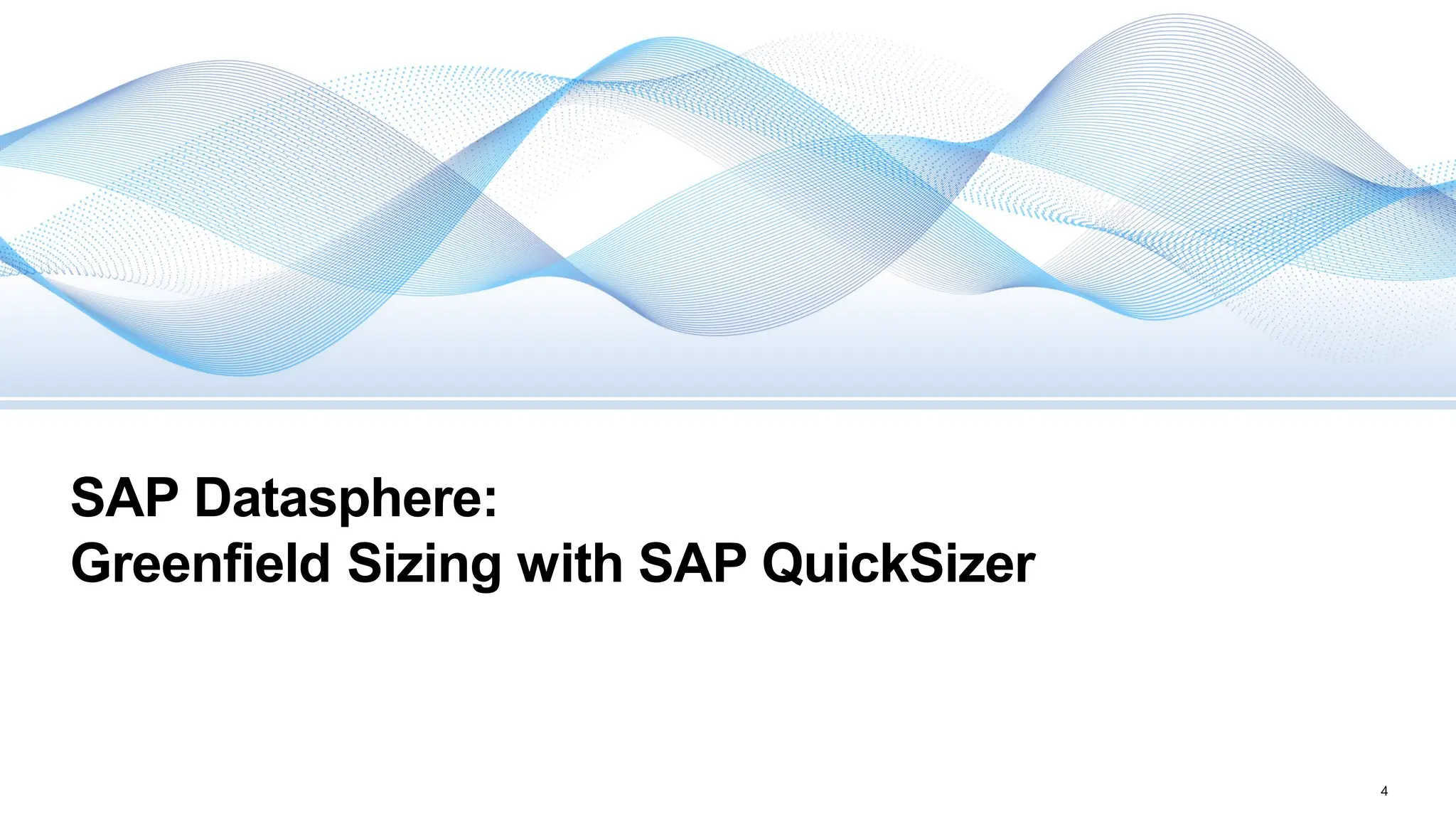 SAP Datasphere:
Greenfield Sizing with SAP QuickSizer

4